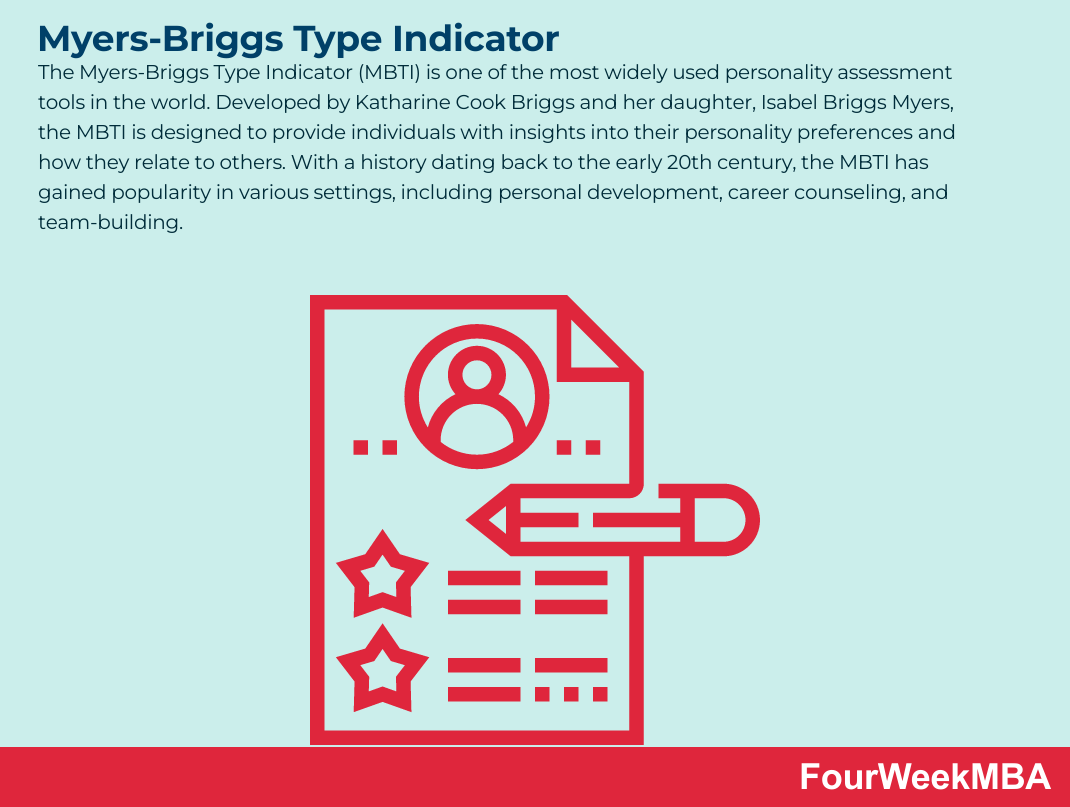 Myers-Briggs Type Indicator

The Myers-Briggs Type Indicator (MBTI) is one of the most widely used personality assessment tools in the world. Developed by Katharine Cook Briggs and her daughter, Isabel Briggs Myers, the MBTI is designed to provide individuals with insights into their personality preferences and how they relate to others. With a history dating back to the early 20th century, the MBTI has gained popularity in various settings, including personal development, career counseling, and team-building.

FourWeekMBA